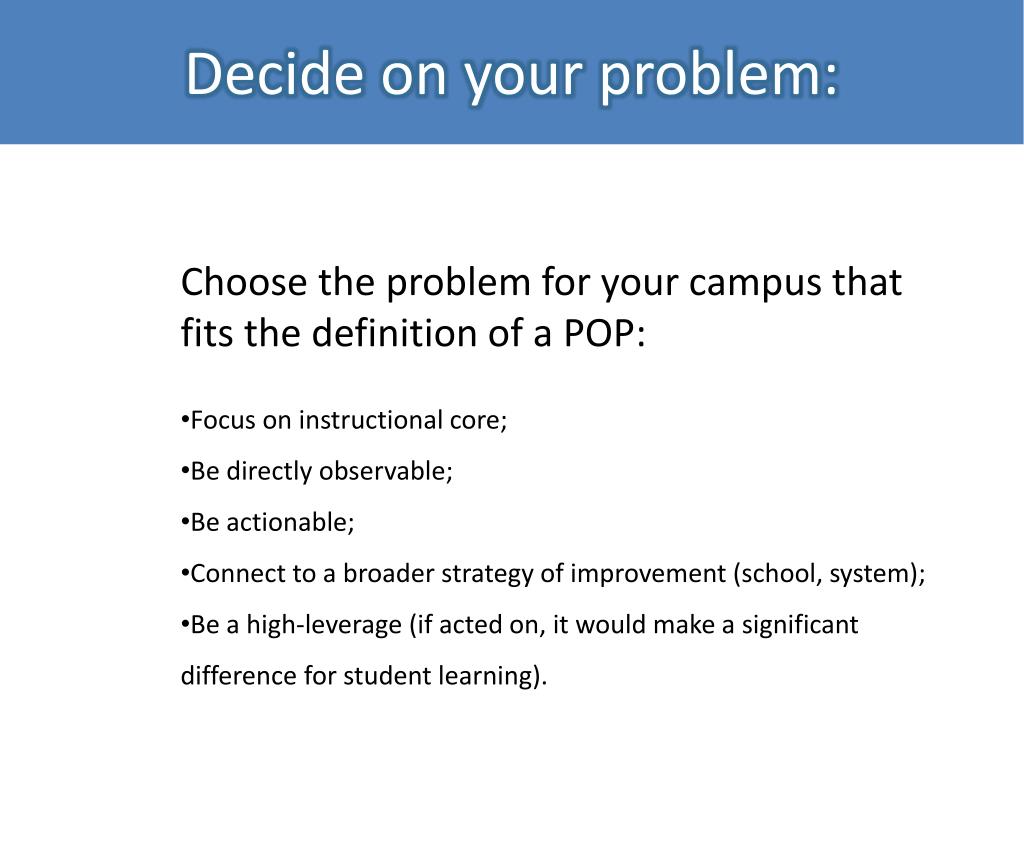 Decide on your problem:

Choose the problem for your campus that fits the definition of a POP:

•Focus on instructional core;

•Be directly observable;

•Be actionable;

•Connect to a broader strategy of improvement (school, system);

•Be a high-leverage (if acted on, it would make a significant difference for student learning).